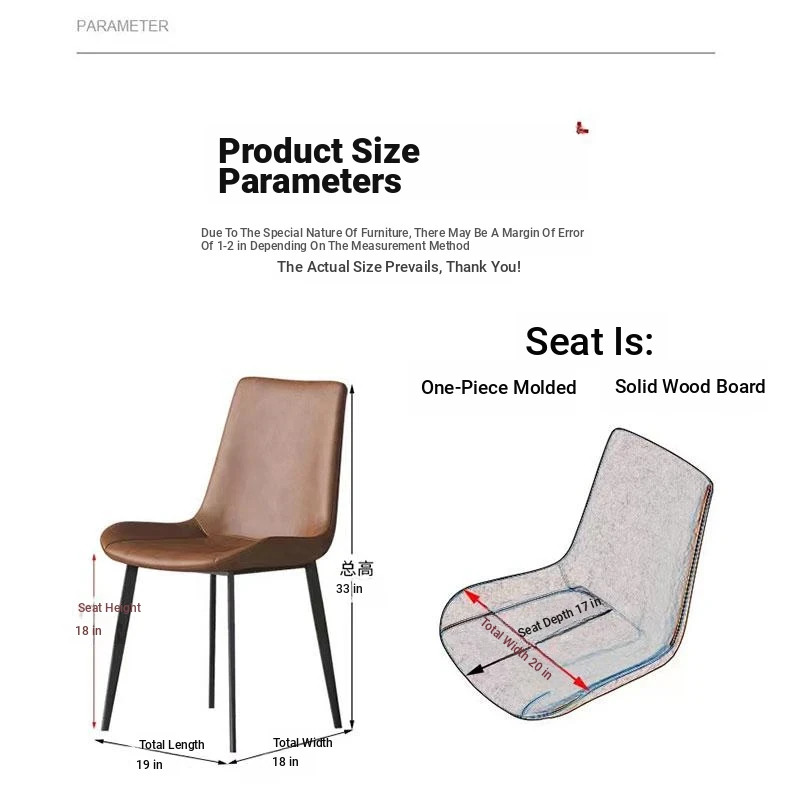 PARAMETER

Product Size Parameters

Due To The Special Nature Of Furniture, There May Be A Margin Of Error Of 1-2 in Depending On The Measurement Method

The Actual Size Prevails, Thank You!

Seat Is:

One-Piece Molded

Solid Wood Board

总高
33 in

Seat Height
18 in

Total Length
19 in

Total Width
18 in

Seat Depth 17 in

Total Width 20 in